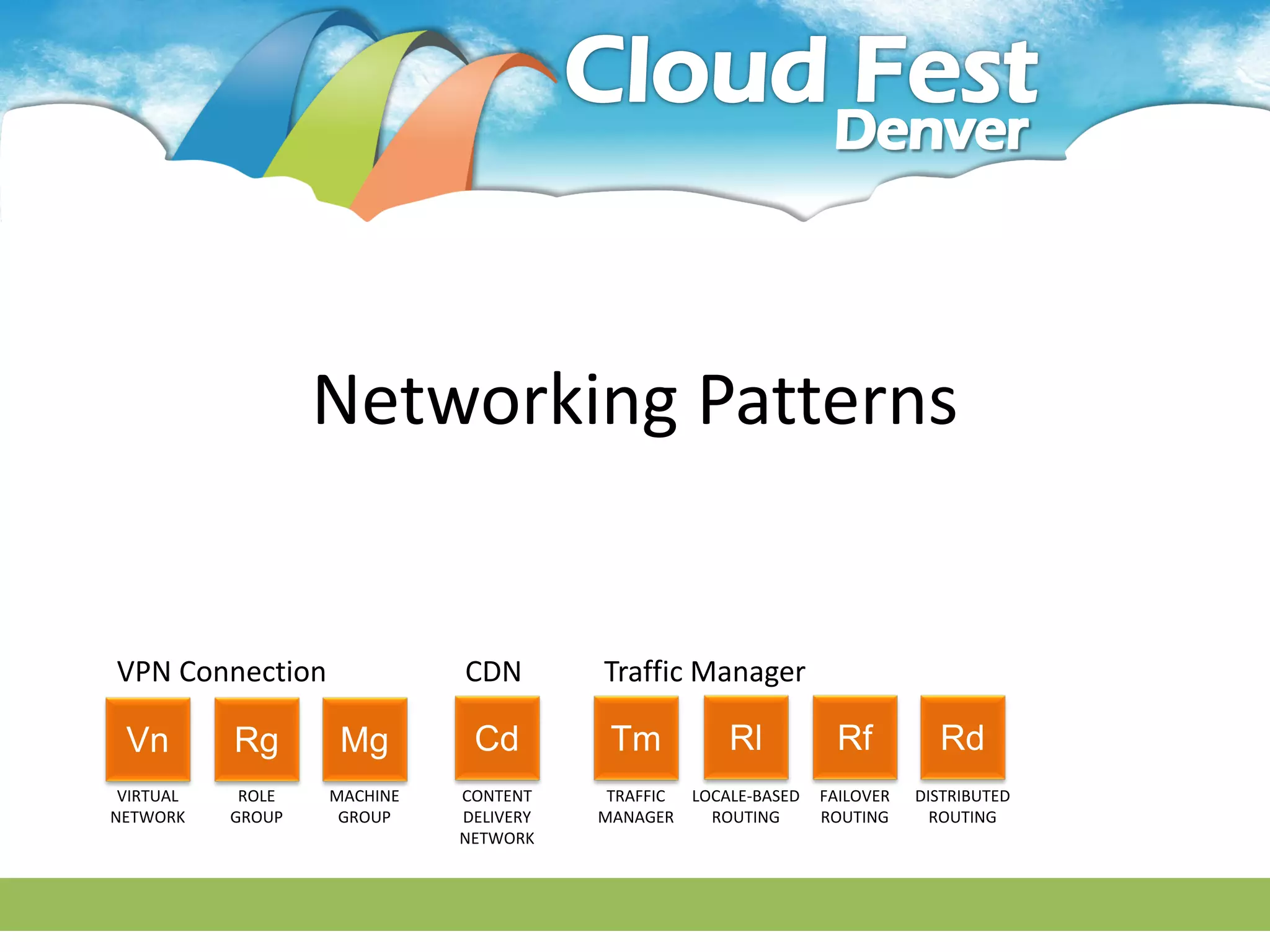 Cloud Fest
Denver

Networking Patterns

VPN Connection

Vn
VIRTUAL NETWORK

Rg
ROLE GROUP

Mg
MACHINE GROUP

CDN

Cd
CONTENT DELIVERY NETWORK

Traffic Manager

Tm
TRAFFIC MANAGER

Rl
LOCALE-BASED ROUTING

Rf
FAILOVER ROUTING

Rd
DISTRIBUTED ROUTING